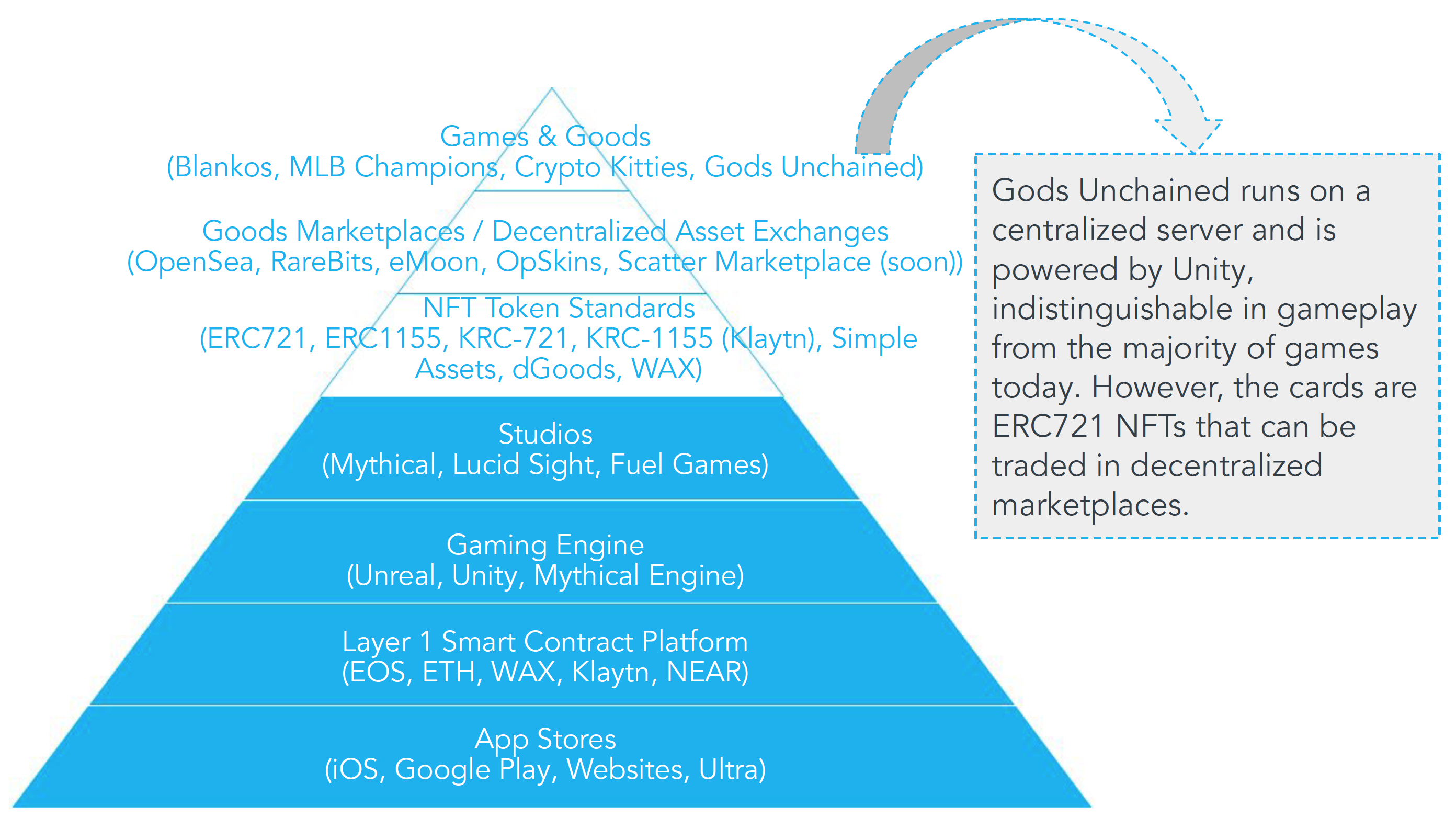 Games & Goods
(Blankos, MLB Champions, Crypto Kitties, Gods Unchained)

Goods Marketplaces / Decentralized Asset Exchanges
(OpenSea, RareBits, eMoon, OpSkins, Scatter Marketplace (soon))

NFT Token Standards
(ERC721, ERC1155, KRC-721, KRC-1155 (Klaytn), Simple Assets, dGoods, WAX)

Studios
(Mythical, Lucid Sight, Fuel Games)

Gaming Engine
(Unreal, Unity, Mythical Engine)

Layer 1 Smart Contract Platform
(EOS, ETH, WAX, Klaytn, NEAR)

App Stores
(iOS, Google Play, Websites, Ultra)

Gods Unchained runs on a centralized server and is powered by Unity, indistinguishable in gameplay from the majority of games today. However, the cards are ERC721 NFTs that can be traded in decentralized marketplaces.